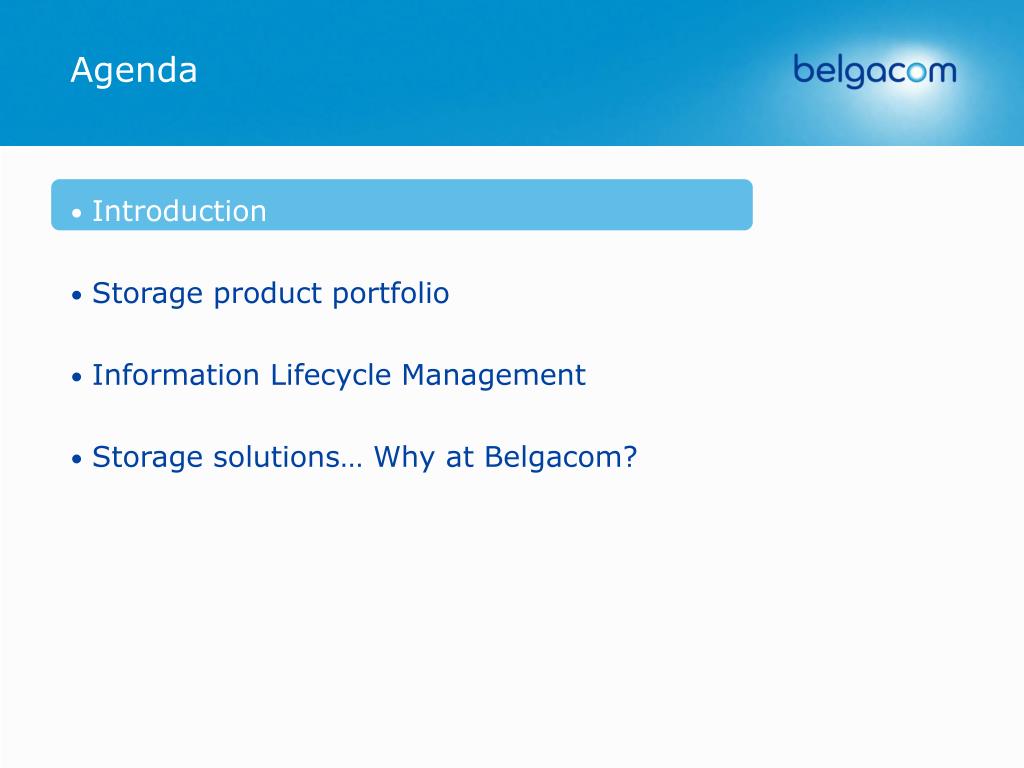 Agenda

belgacom

• Introduction

• Storage product portfolio

• Information Lifecycle Management

• Storage solutions… Why at Belgacom?